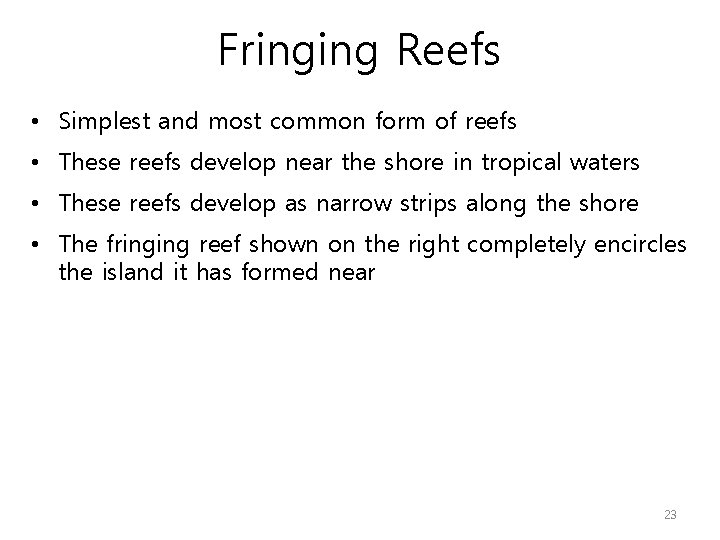 Fringing Reefs

• Simplest and most common form of reefs
• These reefs develop near the shore in tropical waters
• These reefs develop as narrow strips along the shore
• The fringing reef shown on the right completely encircles the island it has formed near

23